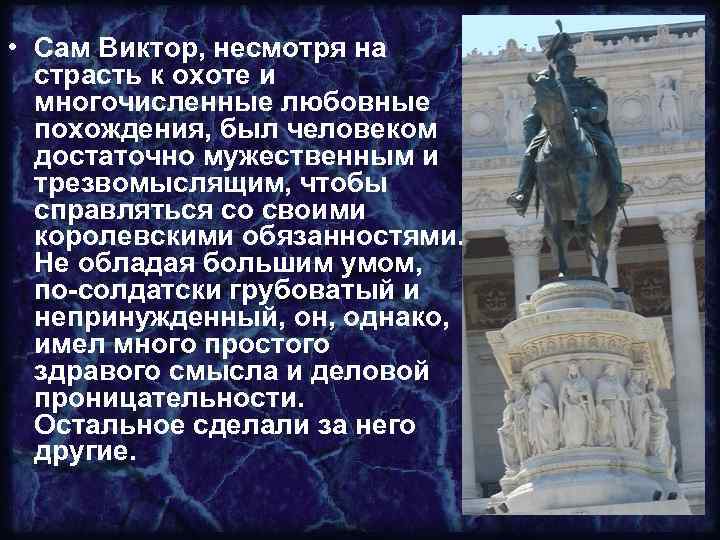 • Сам Виктор, несмотря на страсть к охоте и многочисленные любовные похождения, был человеком достаточно мужественным и трезвомыслящим, чтобы справляться со своими королевскими обязанностями. Не обладая большим умом, по-солдатски грубоватый и непринужденный, он, однако, имел много простого здравого смысла и деловой проницательности. Остальное сделали за него другие.